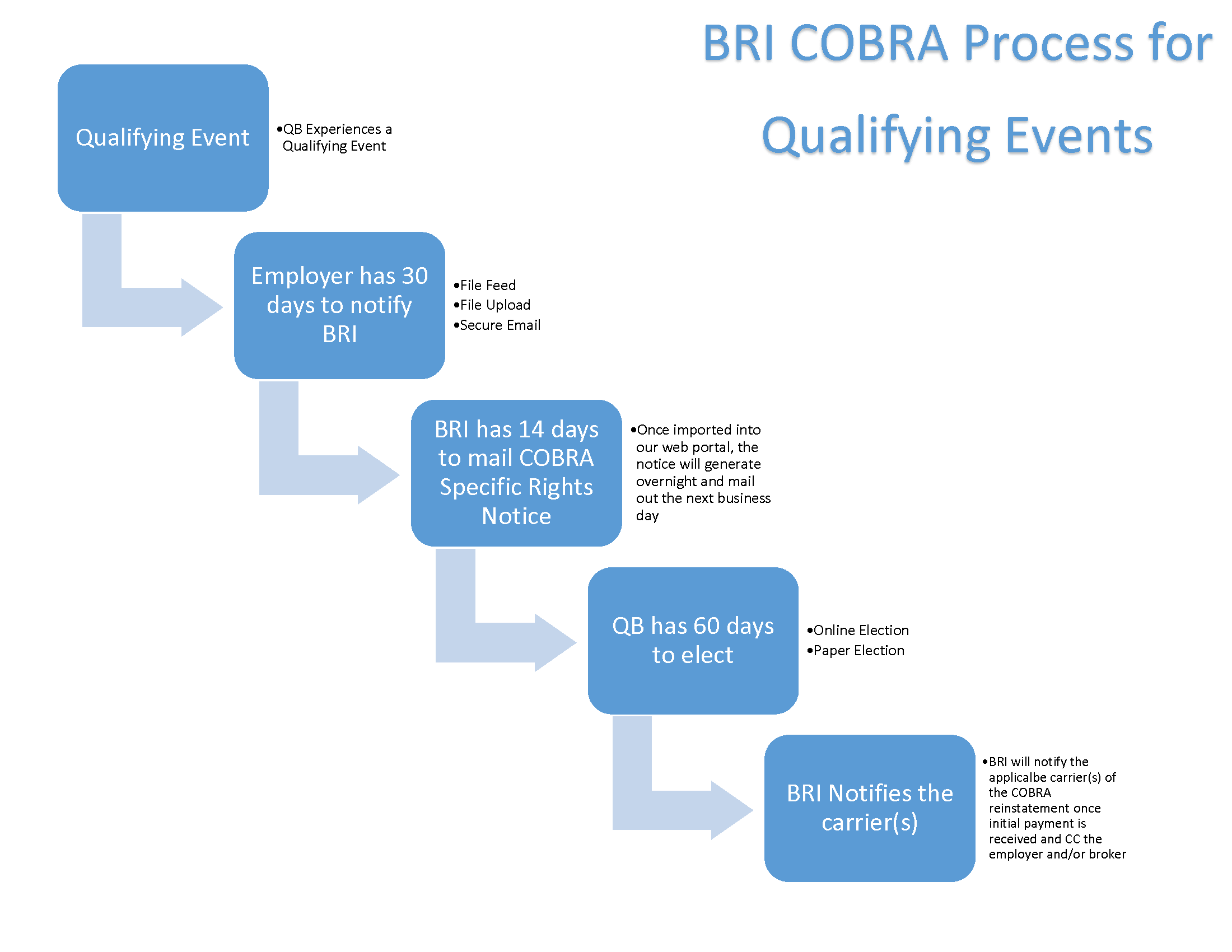 BRI COBRA Process for Qualifying Events

Qualifying Event

•QB Experiences a Qualifying Event

Employer has 30 days to notify BRI

•File Feed
•File Upload
•Secure Email

BRI has 14 days to mail COBRA Specific Rights Notice

•Once imported into our web portal, the notice will generate overnight and mail out the next business day

QB has 60 days to elect

•Online Election
•Paper Election

BRI Notifies the carrier(s)

•BRI will notify the applicalbe carrier(s) of the COBRA reinstatement once initial payment is received and CC the employer and/or broker